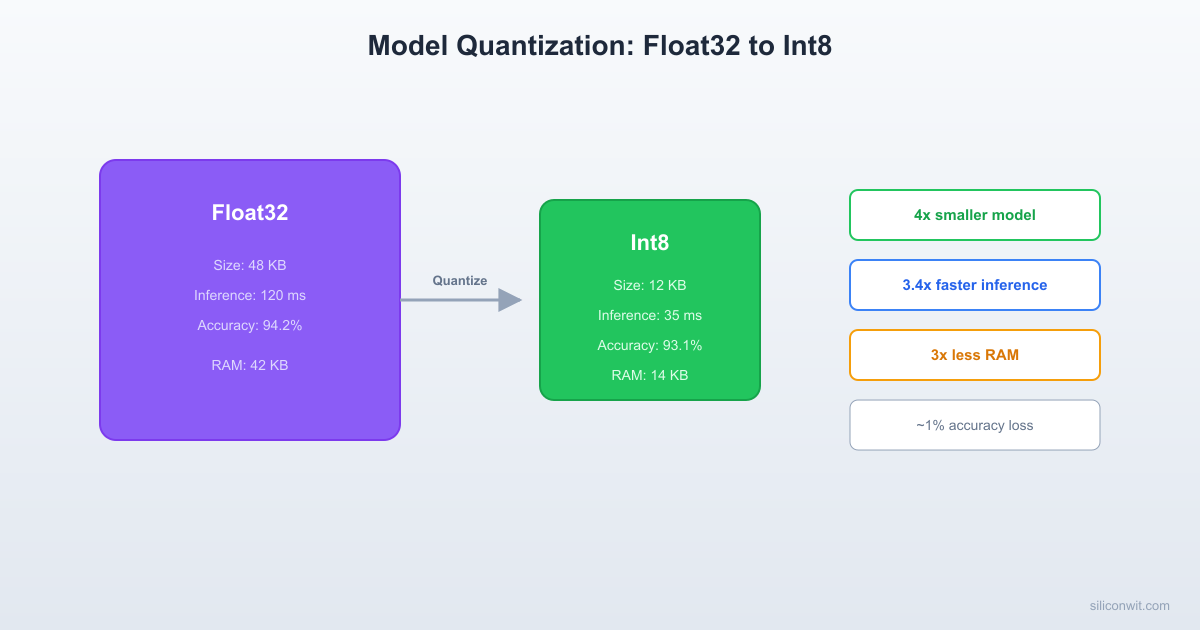 Model Quantization: Float32 to Int8

Float32

Size: 48 KB

Inference: 120 ms

Accuracy: 94.2%

RAM: 42 KB

Quantize

Int8

Size: 12 KB

Inference: 35 ms

Accuracy: 93.1%

RAM: 14 KB

4x smaller model

3.4x faster inference

3x less RAM

~1% accuracy loss

siliconwit.com